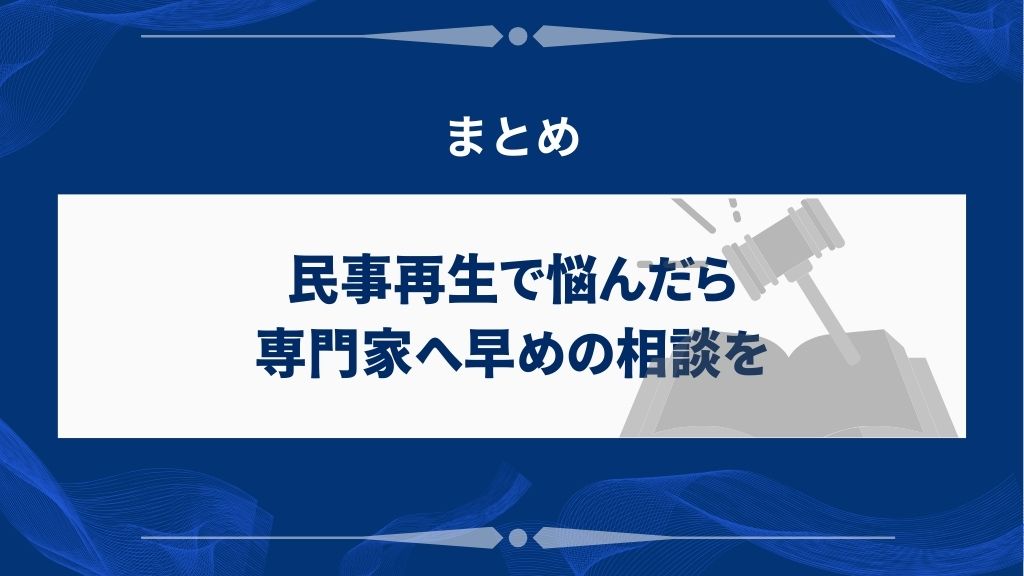 まとめ

民事再生で悩んだら
専門家へ早めの相談を